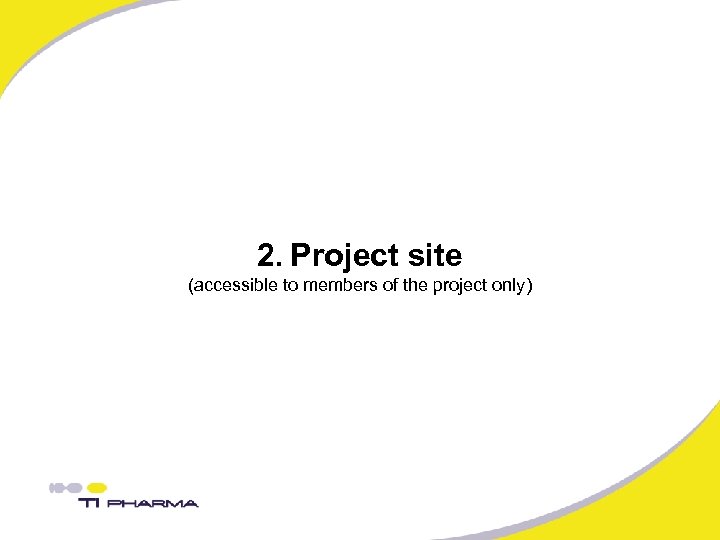 2. Project site
(accessible to members of the project only)

TI PHARMA